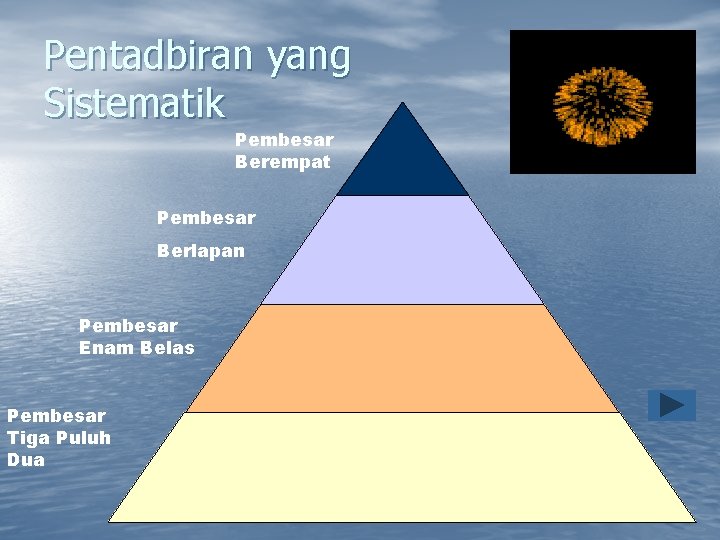 Pentadbiran yang Sistematik

Pembesar Berempat

Pembesar

Berlapan

Pembesar Enam Belas

Pembesar Tiga Puluh Dua